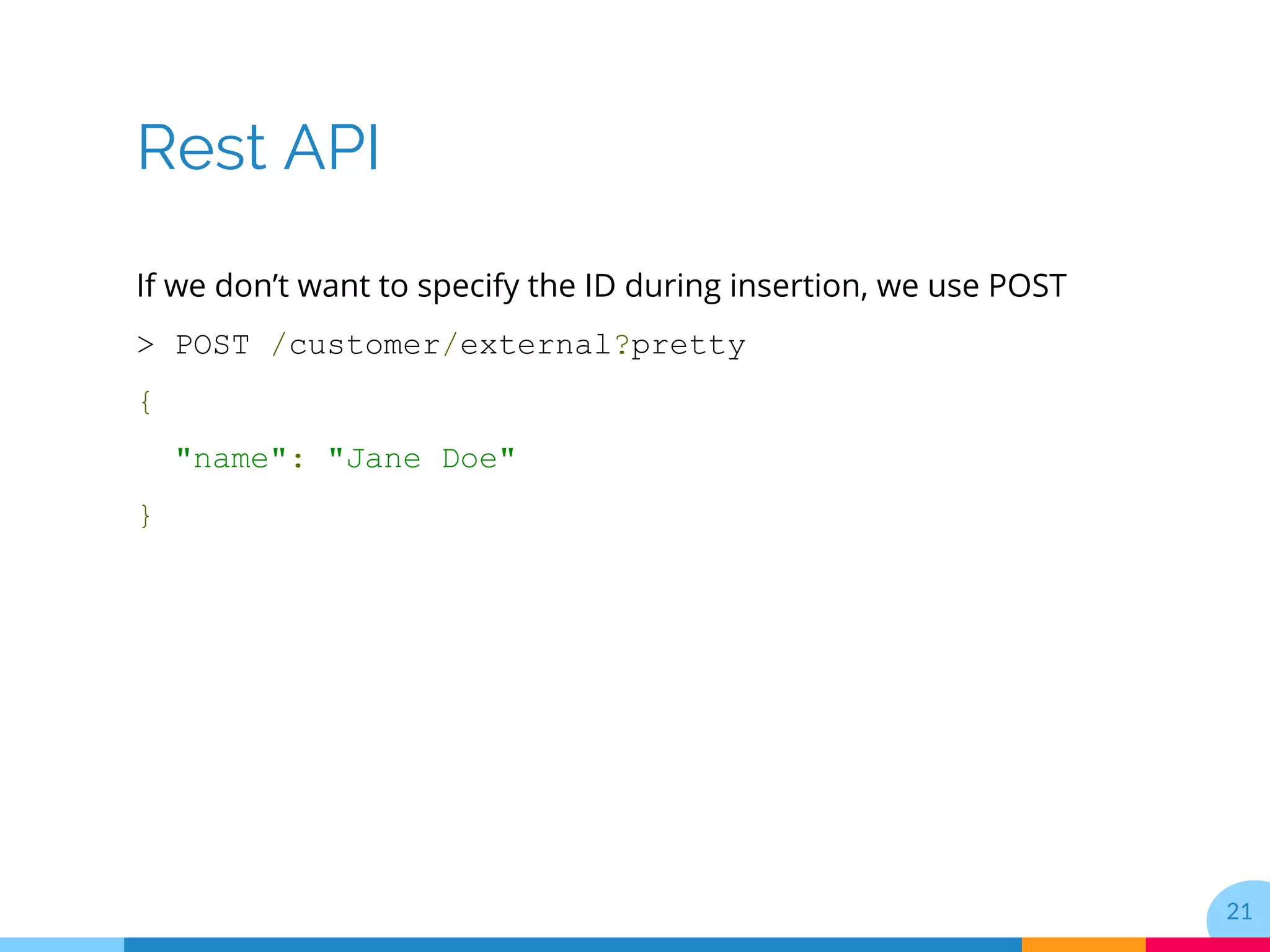 Rest API

If we don’t want to specify the ID during insertion, we use POST

> POST /customer/external?pretty

{

"name": "Jane Doe"

}

21